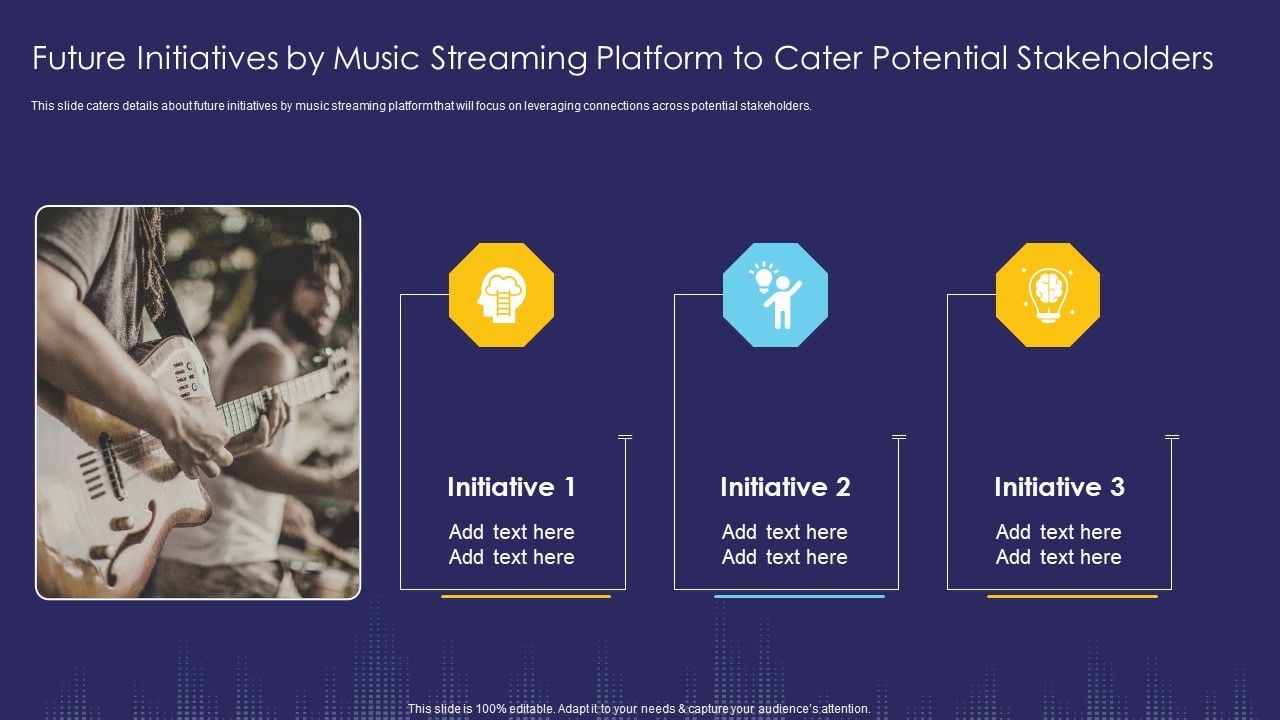 Future Initiatives by Music Streaming Platform to Cater Potential Stakeholders

This slide caters details about future initiatives by music streaming platform that will focus on leveraging connections across potential stakeholders.

Initiative 1

Add text here
Add text here

Initiative 2

Add text here
Add text here

Initiative 3

Add text here
Add text here

This slide is 100% editable. Adapt it to your needs & capture your audience's attention.